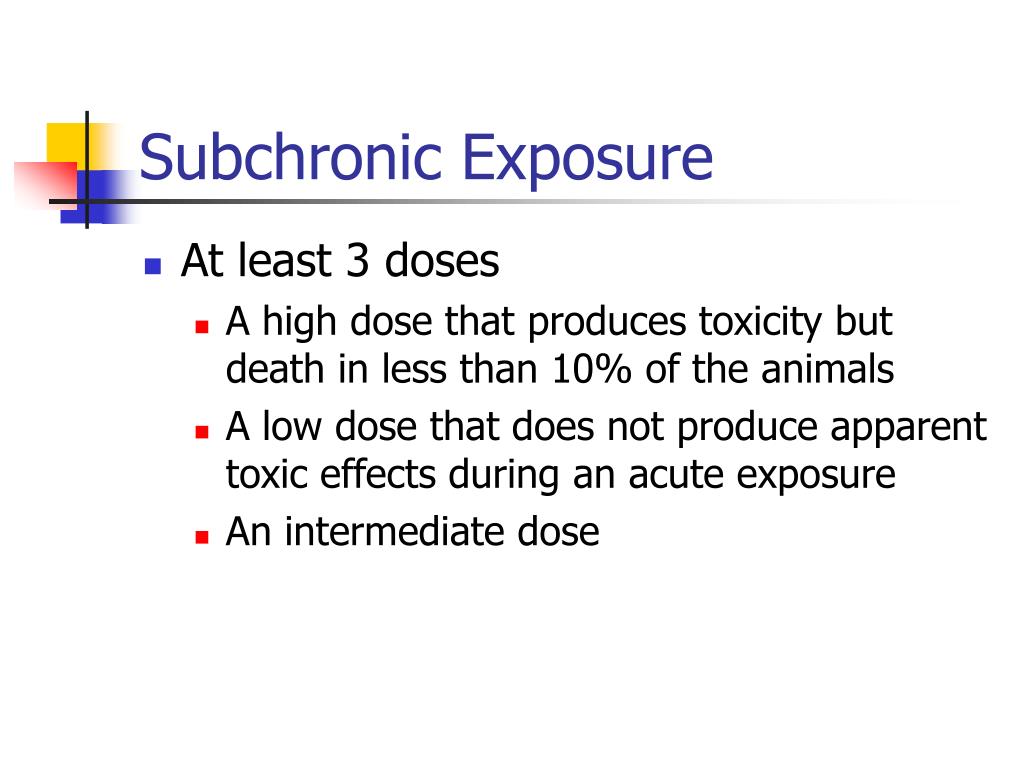 Subchronic Exposure

- At least 3 doses
  - A high dose that produces toxicity but death in less than 10% of the animals
  - A low dose that does not produce apparent toxic effects during an acute exposure
  - An intermediate dose